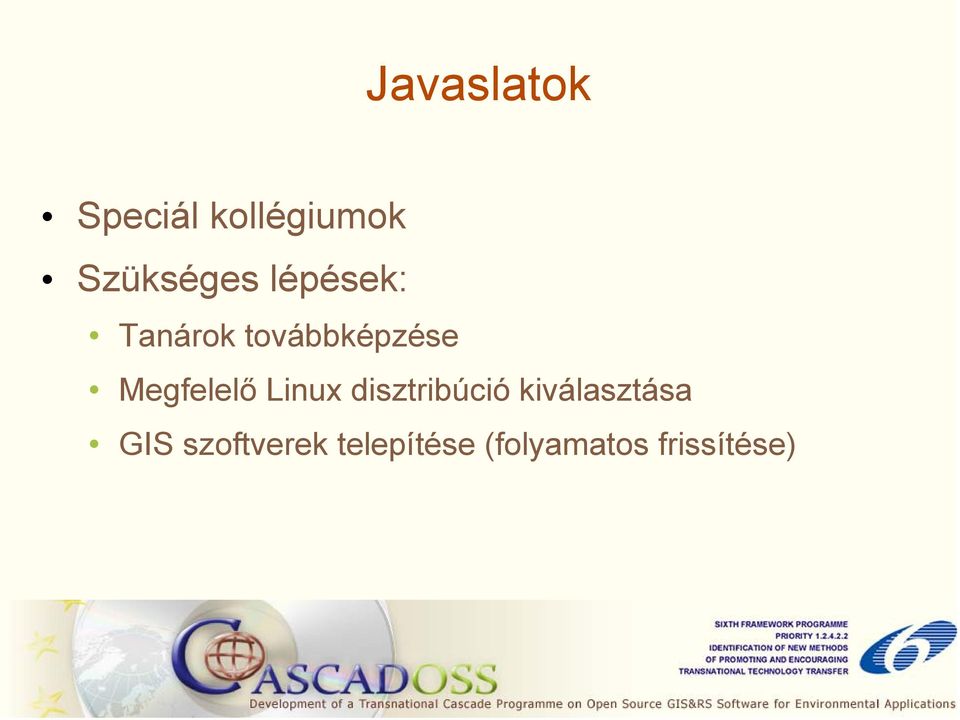 Javaslatok

• Speciál kollégiumok
• Szükséges lépések:
  • Tanárok továbbképzése
  • Megfelelő Linux disztribúció kiválasztása
  • GIS szoftverek telepítése (folyamatos frissítése)

CASCADOSS

SIXTH FRAMEWORK PROGRAMME
PRIORITY 1.2.4.2.2
IDENTIFICATION OF NEW METHODS
OF PROMOTING AND ENCOURAGING
TRANSNATIONAL TECHNOLOGY TRANSFER

Development of a Transnational Cascade Programme on Open Source GIS&RS Software for Environmental Applications